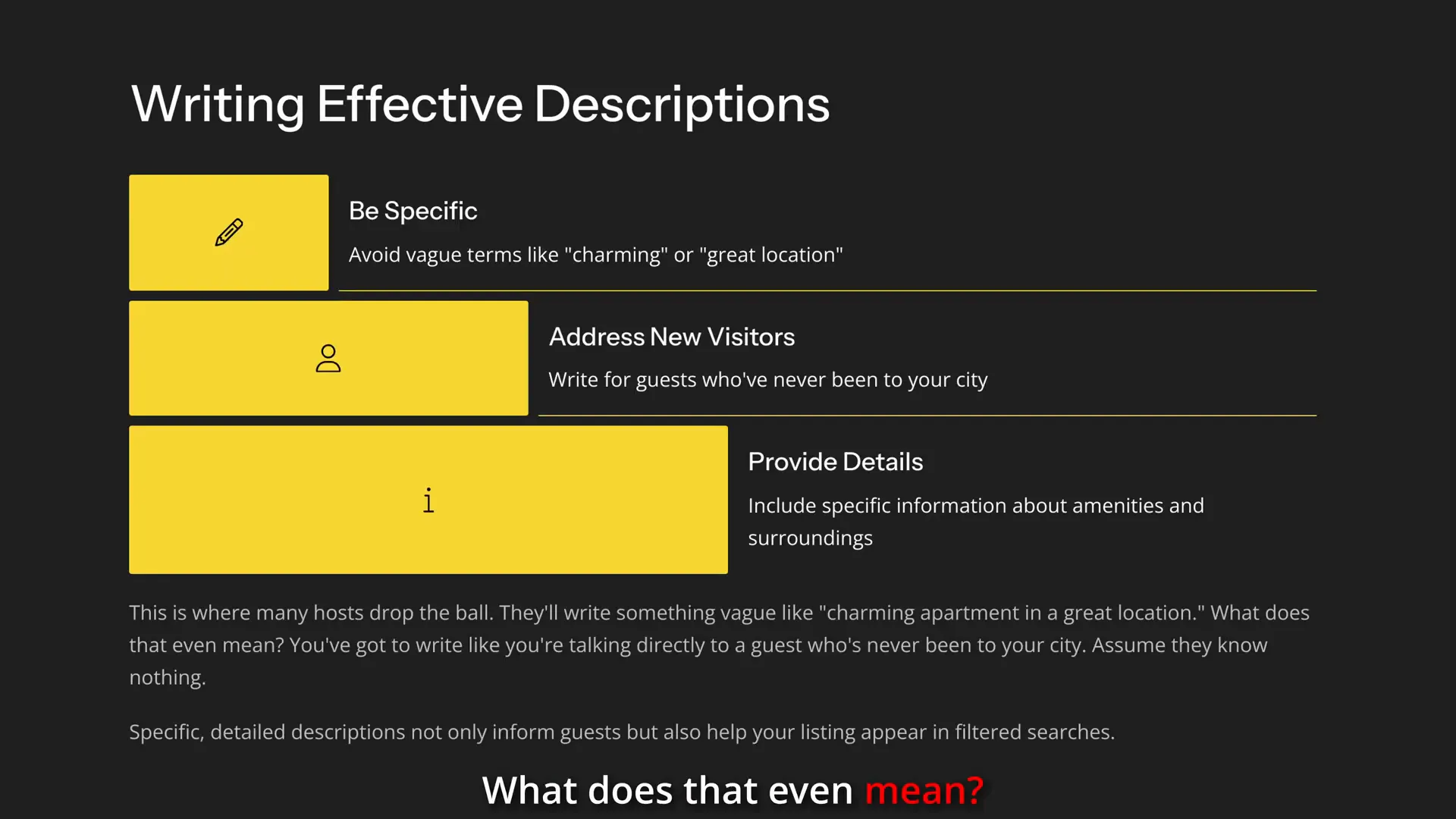 Writing Effective Descriptions

Be Specific

Avoid vague terms like "charming" or "great location"

Address New Visitors

Write for guests who've never been to your city

i

Provide Details

Include specific information about amenities and surroundings

This is where many hosts drop the ball. They'll write something vague like "charming apartment in a great location." What does that even mean? You've got to write like you're talking directly to a guest who's never been to your city. Assume they know nothing.

Specific, detailed descriptions not only inform guests but also help your listing appear in filtered searches.

What does that even mean?